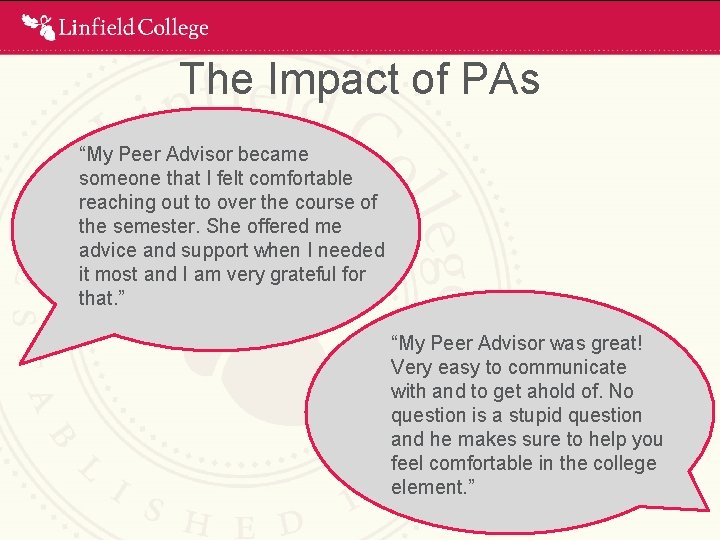 Linfield College

The Impact of PAs

“My Peer Advisor became someone that I felt comfortable reaching out to over the course of the semester. She offered me advice and support when I needed it most and I am very grateful for that.”

“My Peer Advisor was great! Very easy to communicate with and to get ahold of. No question is a stupid question and he makes sure to help you feel comfortable in the college element.”